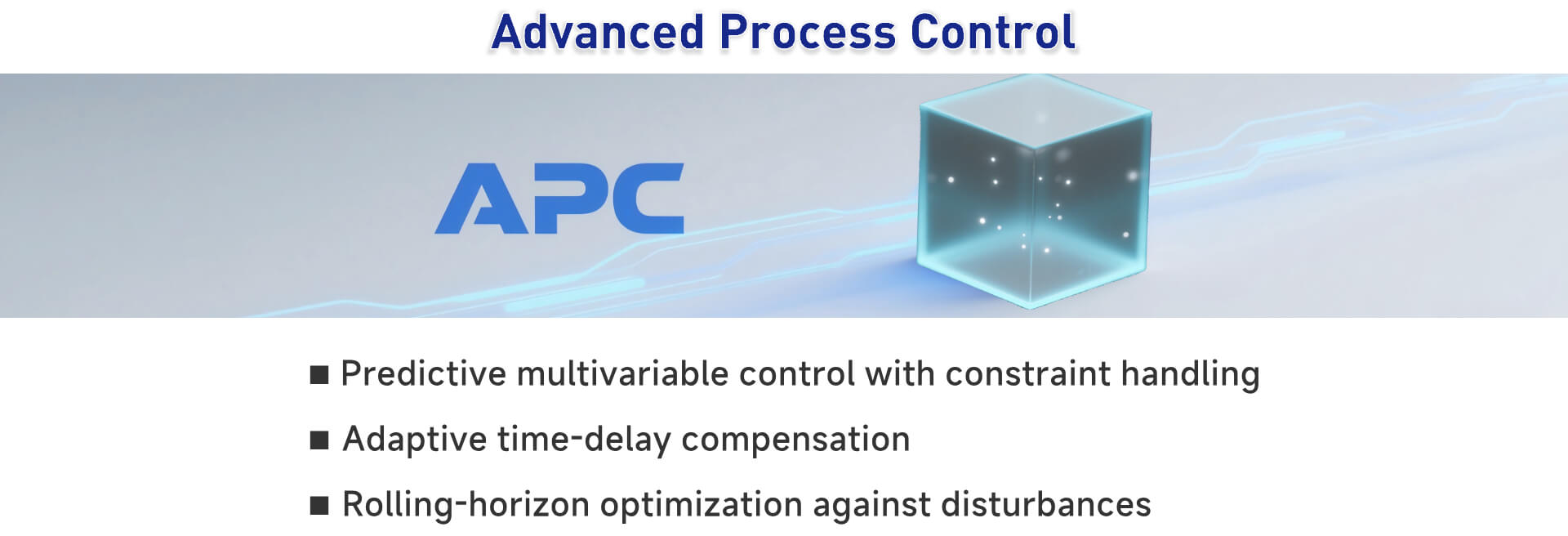 Advanced Process Control

APC

■ Predictive multivariable control with constraint handling

■ Adaptive time-delay compensation

■ Rolling-horizon optimization against disturbances